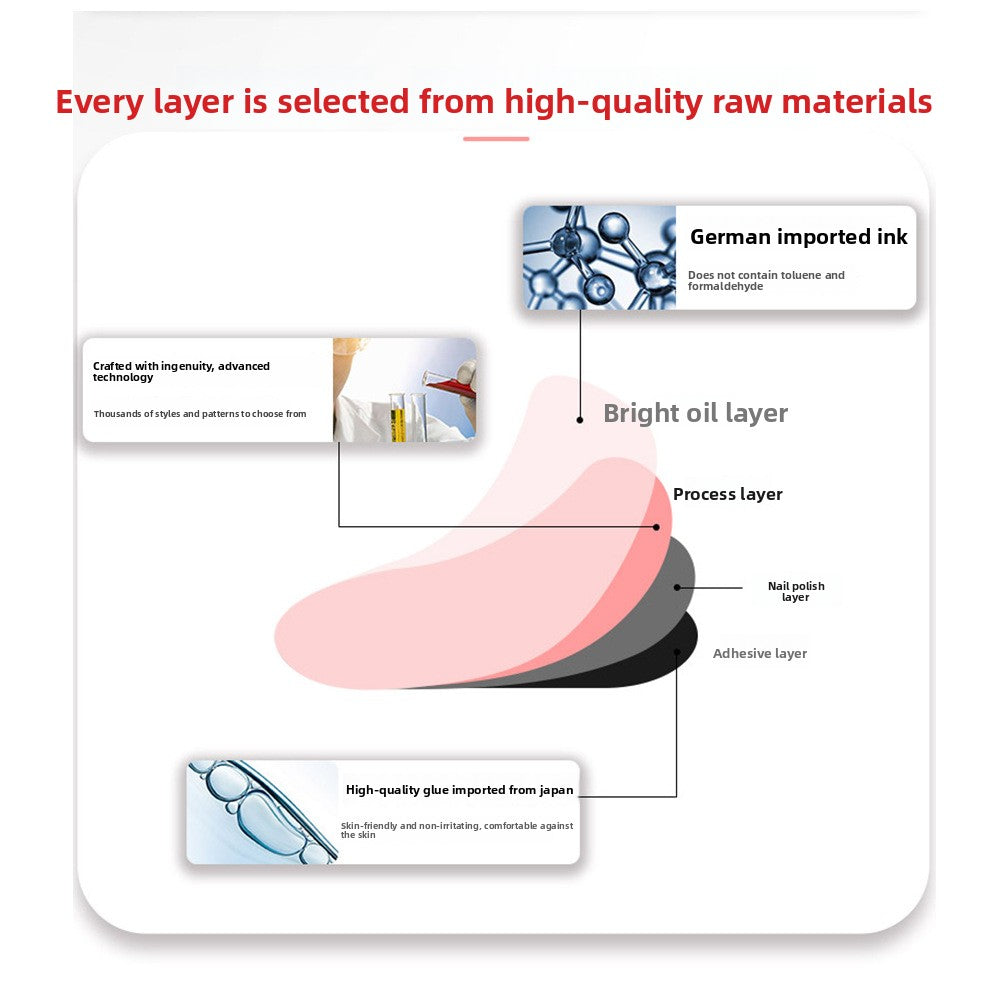 Every layer is selected from high-quality raw materials

German imported ink

Does not contain toluene and formaldehyde

Crafted with ingenuity, advanced technology

Thousands of styles and patterns to choose from

Bright oil layer

Process layer

Nail polish layer

Adhesive layer

High-quality glue imported from japan

Skin-friendly and non-irritating, comfortable against the skin